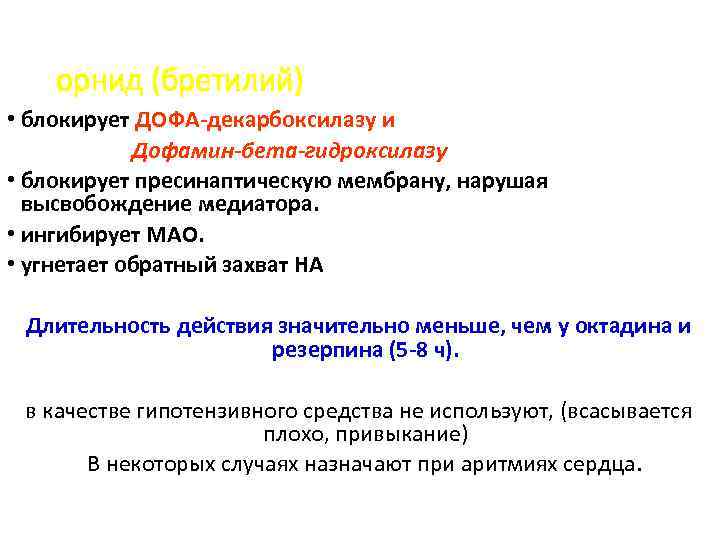 орнид (бретилий)

• блокирует ДОФА-декарбоксилазу и Дофамин-бета-гидроксилазу

• блокирует пресинаптическую мембрану, нарушая высвобождение медиатора.

• ингибирует МАО.

• угнетает обратный захват НА

Длительность действия значительно меньше, чем у октадина и резерпина (5-8 ч).

в качестве гипотензивного средства не используют, (всасывается плохо, привыкание)

В некоторых случаях назначают при аритмиях сердца.